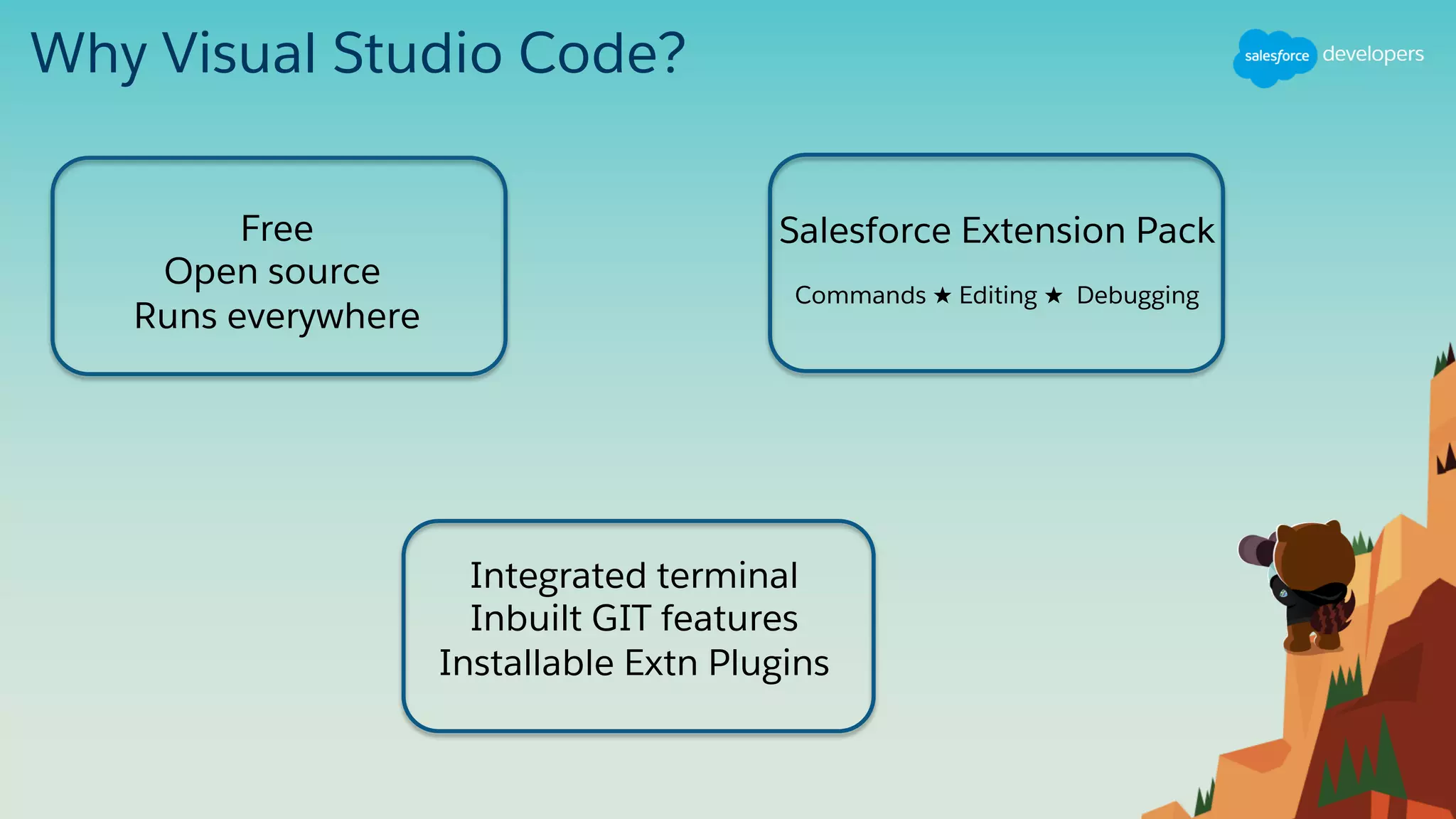 Why Visual Studio Code?

salesforce developers

Free
Open source
Runs everywhere

Salesforce Extension Pack

Commands ★ Editing ★ Debugging

Integrated terminal
Inbuilt GIT features
Installable Extn Plugins